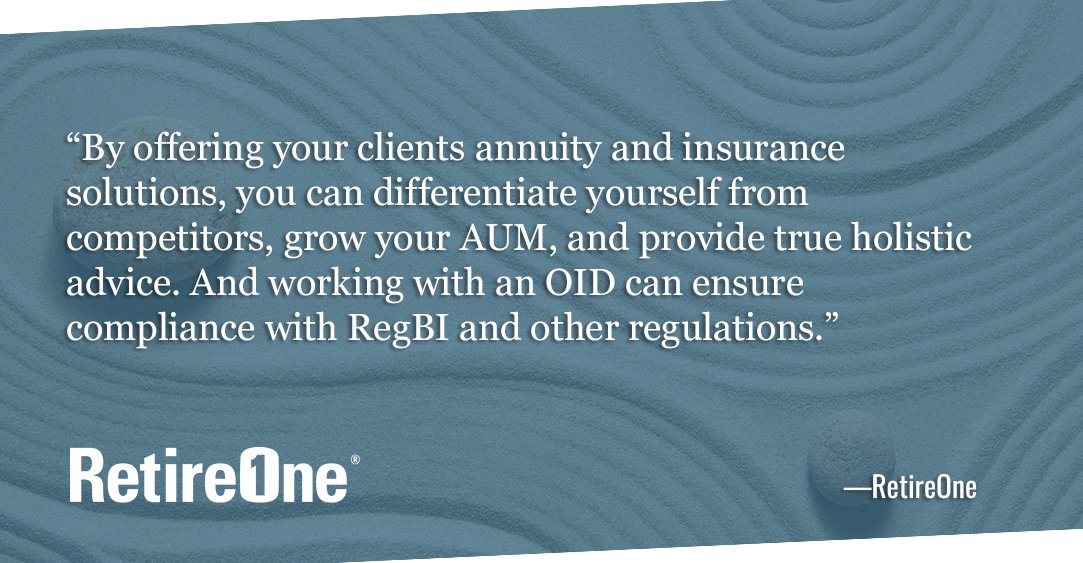 “By offering your clients annuity and insurance solutions, you can differentiate yourself from competitors, grow your AUM, and provide true holistic advice. And working with an OID can ensure compliance with RegBI and other regulations.”

RetireOne®

—RetireOne